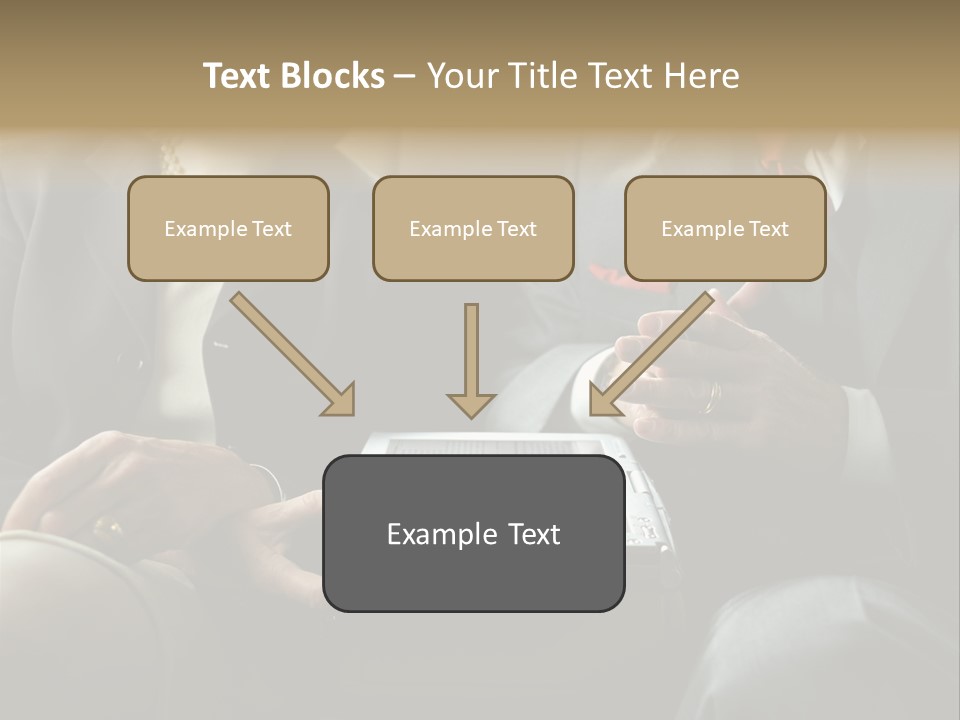 Text Blocks – Your Title Text Here

Example Text

Example Text

Example Text

Example Text